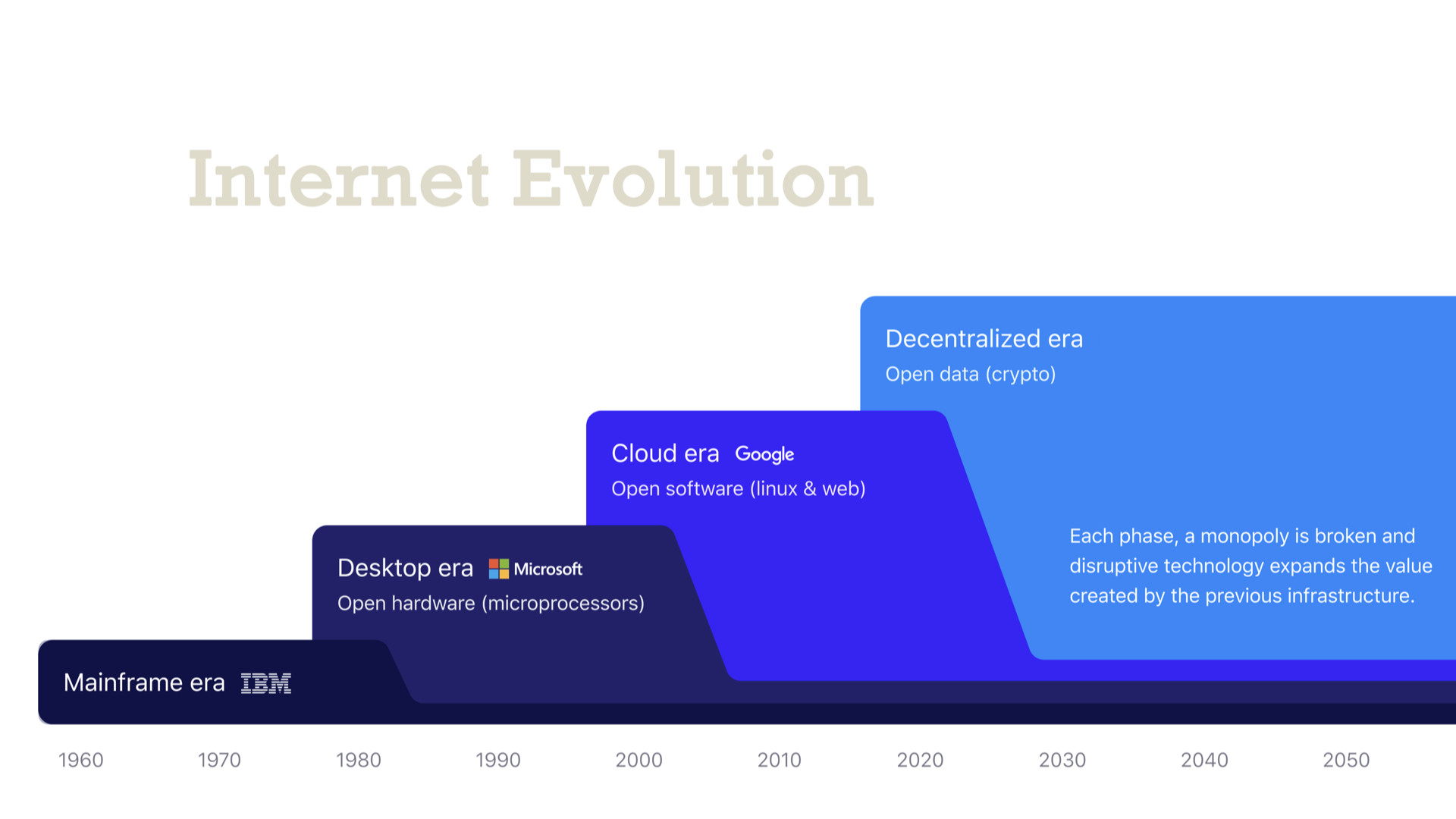 Internet Evolution

Decentralized era
Open data (crypto)

Cloud era Google
Open software (linux & web)

Each phase, a monopoly is broken and disruptive technology expands the value created by the previous infrastructure.

Desktop era Microsoft
Open hardware (microprocessors)

Mainframe era IBM

1960 1970 1980 1990 2000 2010 2020 2030 2040 2050